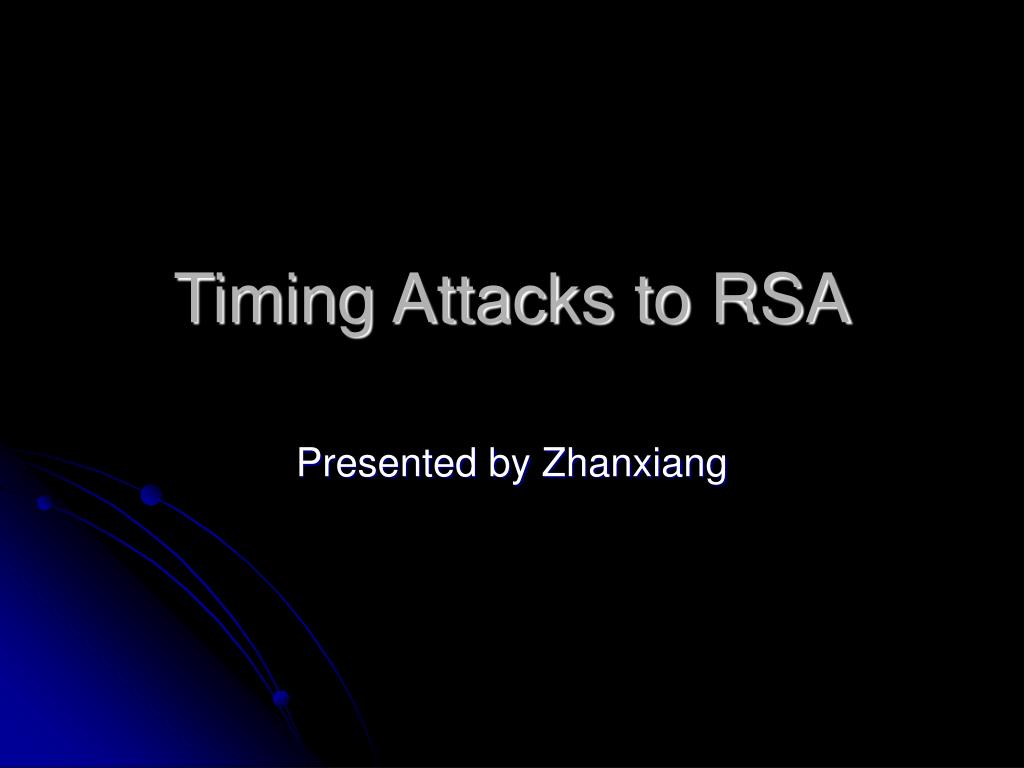 Timing Attacks to RSA

Presented by Zhanxiang